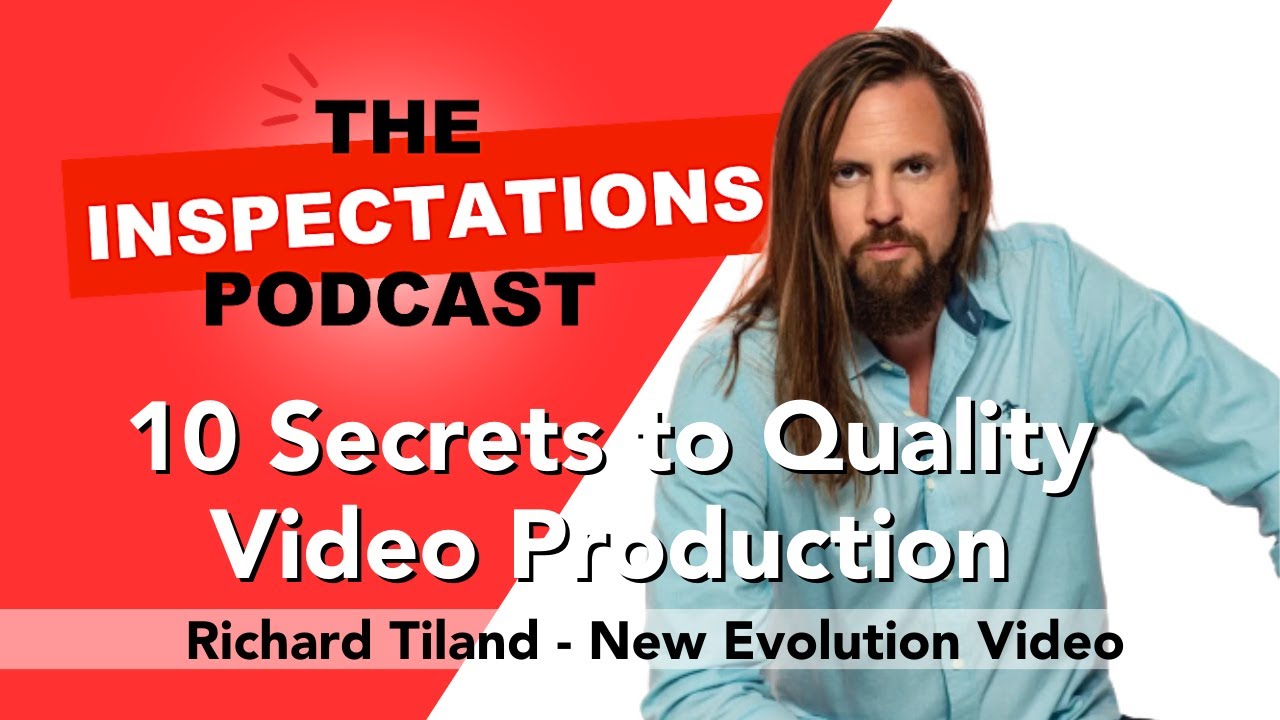 THE INSPECTATIONS PODCAST

10 Secrets to Quality Video Production

Richard Tiland - New Evolution Video